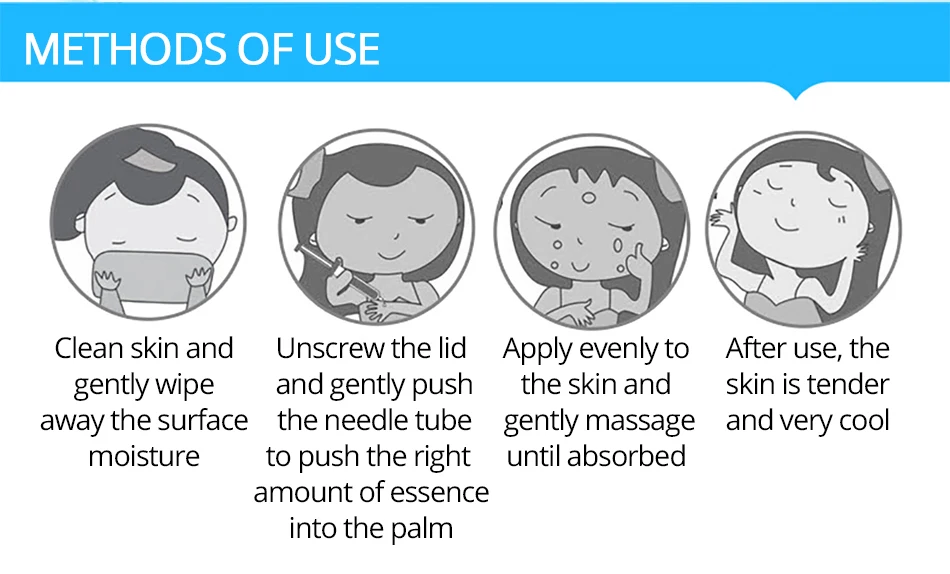 METHODS OF USE

Clean skin and gently wipe away the surface moisture

Unscrew the lid and gently push the needle tube to push the right amount of essence into the palm

Apply evenly to the skin and gently massage until absorbed

After use, the skin is tender and very cool